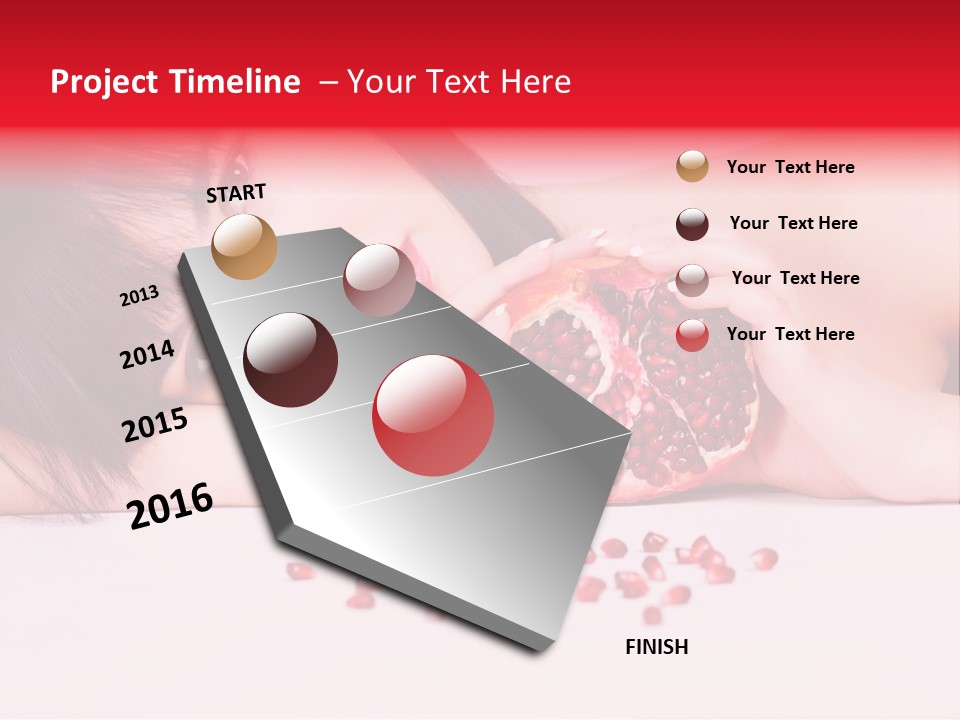 Project Timeline – Your Text Here

START

2013

2014

2015

2016

FINISH

Your Text Here

Your Text Here

Your Text Here

Your Text Here